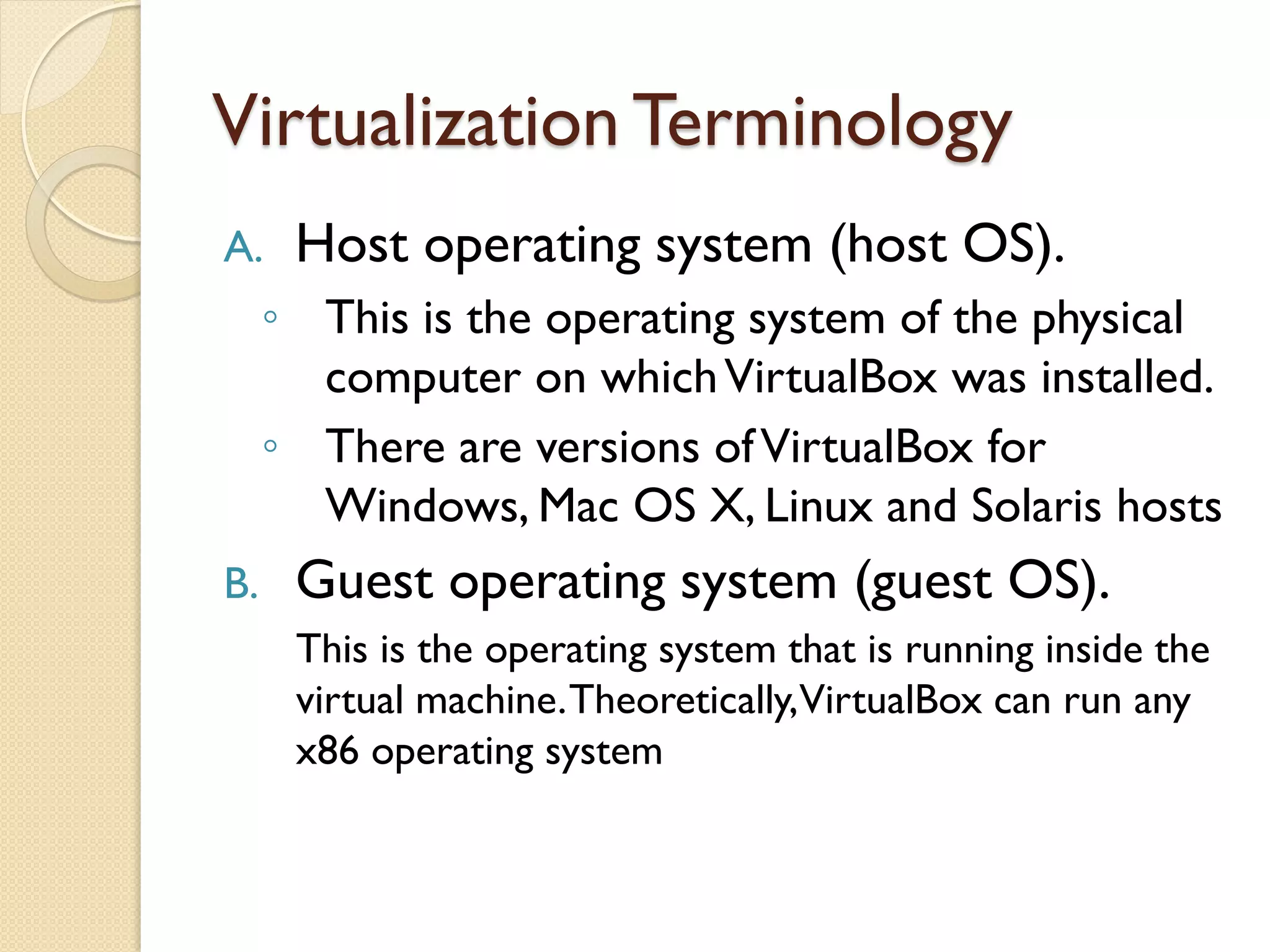 Virtualization Terminology

A. Host operating system (host OS).

◦ This is the operating system of the physical computer on which VirtualBox was installed.

◦ There are versions of VirtualBox for Windows, Mac OS X, Linux and Solaris hosts

B. Guest operating system (guest OS).

This is the operating system that is running inside the virtual machine. Theoretically, VirtualBox can run any x86 operating system